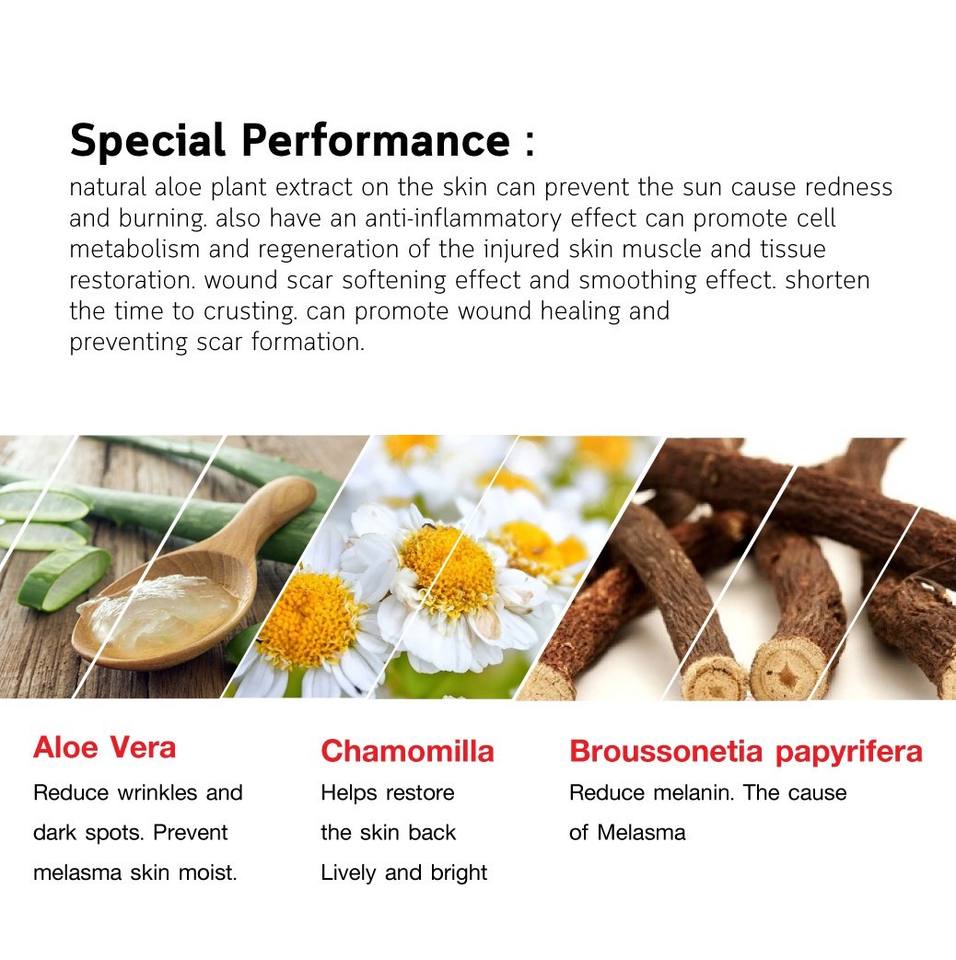 Special Performance :

natural aloe plant extract on the skin can prevent the sun cause redness and burning. also have an anti-inflammatory effect can promote cell metabolism and regeneration of the injured skin muscle and tissue restoration. wound scar softening effect and smoothing effect. shorten the time to crusting. can promote wound healing and preventing scar formation.

Aloe Vera

Reduce wrinkles and dark spots. Prevent melasma skin moist.

Chamomilla

Helps restore the skin back Lively and bright

Broussonetia papyrifera

Reduce melanin. The cause of Melasma